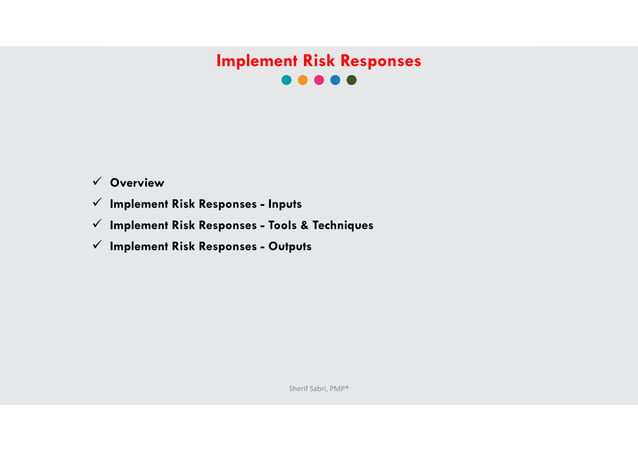 Implement Risk Responses

✓ Overview
✓ Implement Risk Responses - Inputs
✓ Implement Risk Responses - Tools & Techniques
✓ Implement Risk Responses - Outputs

Sherif Sabri, PMP®